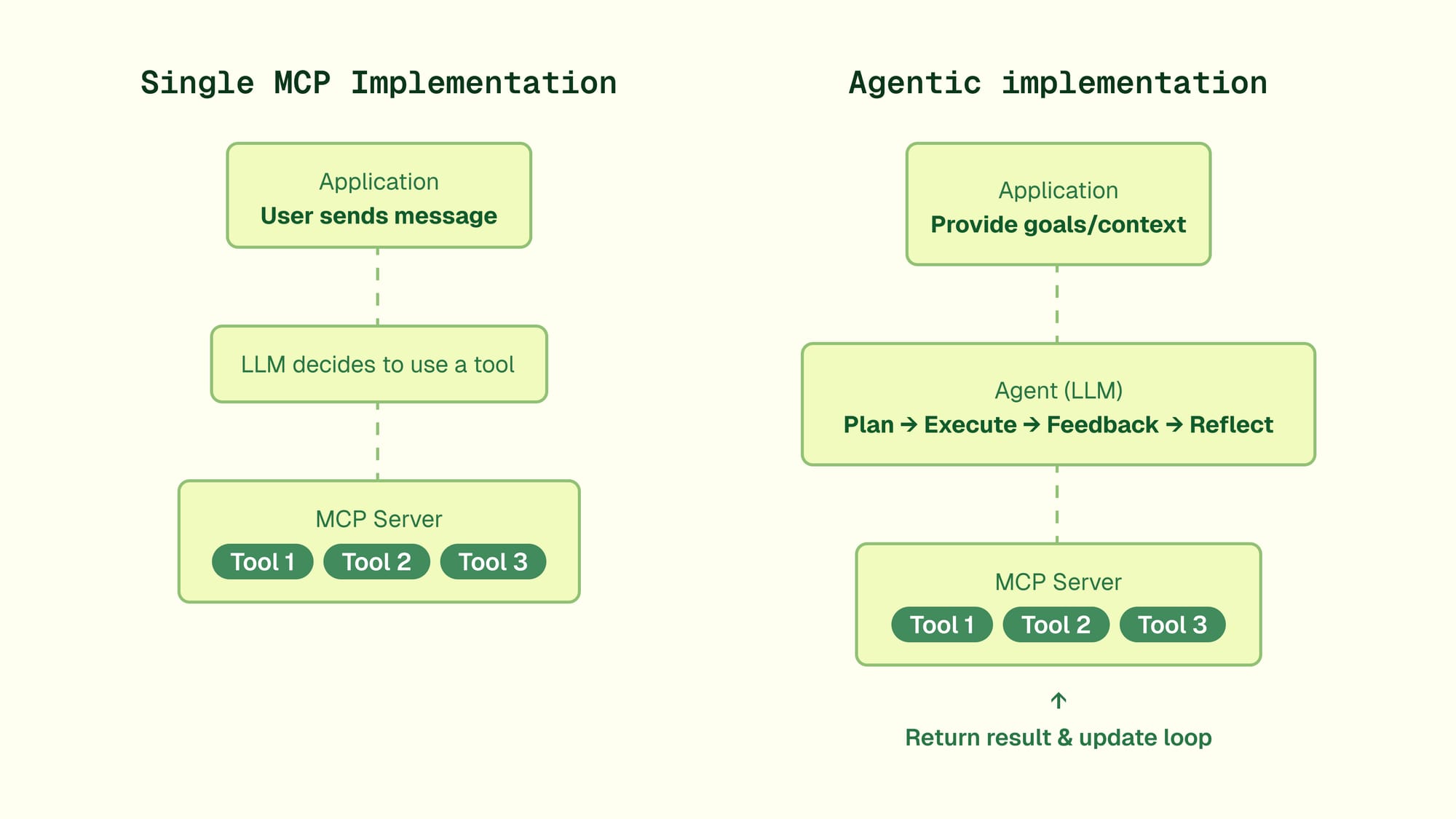 Single MCP Implementation

Application
User sends message

LLM decides to use a tool

MCP Server
Tool 1 Tool 2 Tool 3

Agentic implementation

Application
Provide goals/context

Agent (LLM)
Plan → Execute → Feedback → Reflect

MCP Server
Tool 1 Tool 2 Tool 3

↑
Return result & update loop